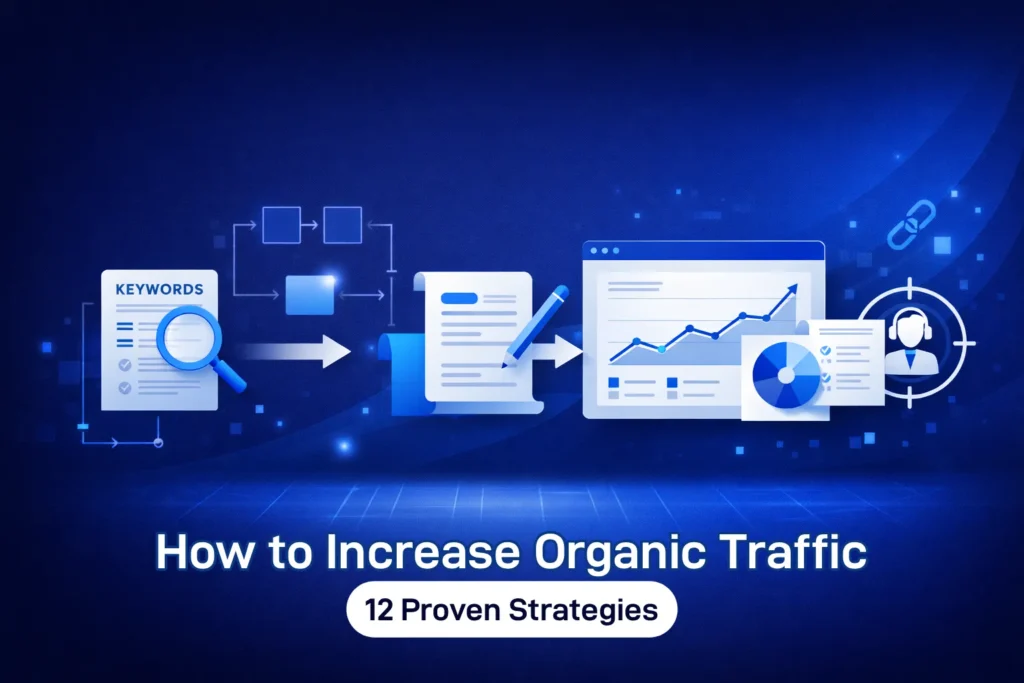 KEYWORDS

How to Increase Organic Traffic

12 Proven Strategies